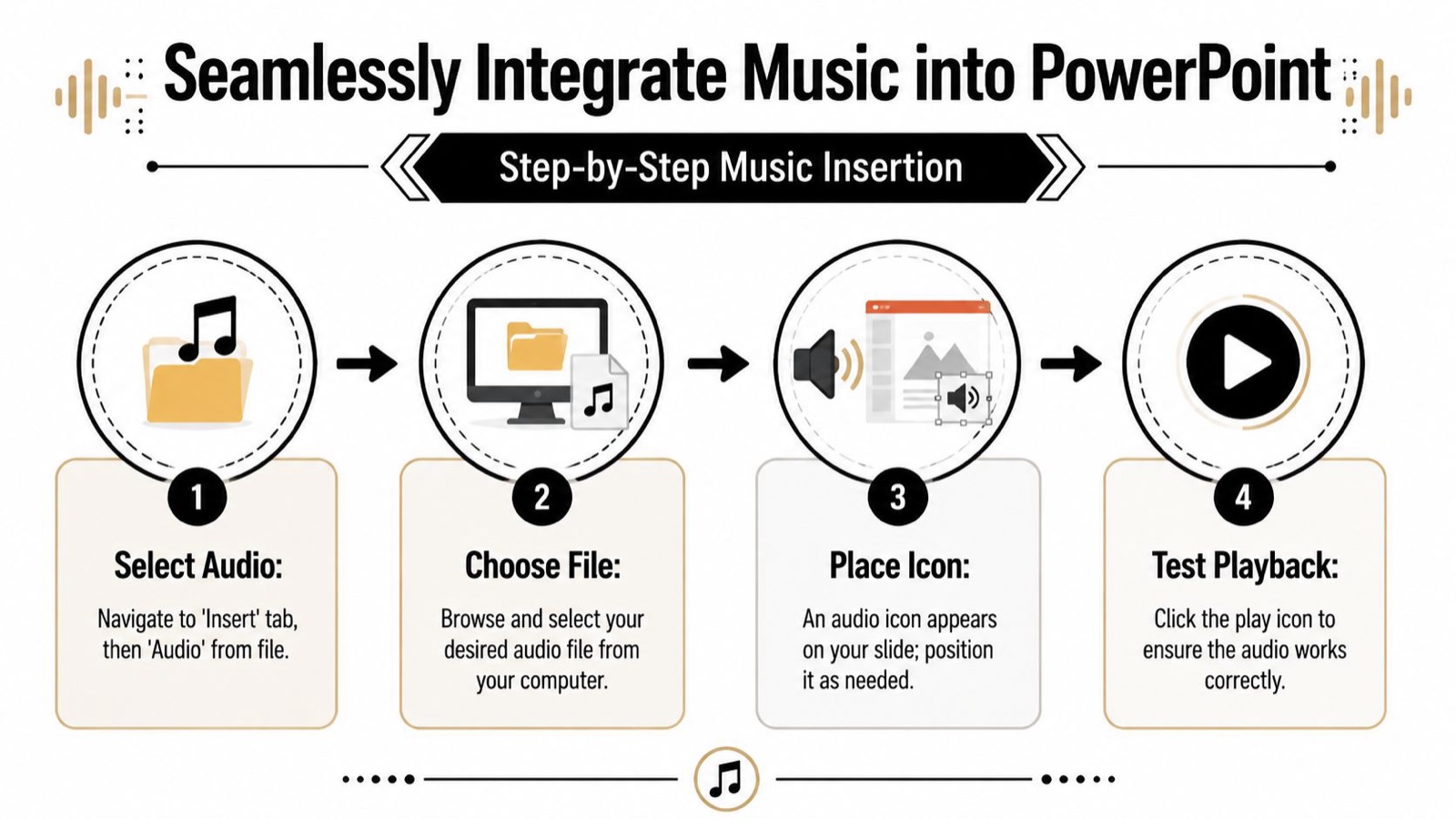 Seamlessly Integrate Music into PowerPoint

Step-by-Step Music Insertion

1
Select Audio:
Navigate to 'Insert' tab, then 'Audio' from file.

2
Choose File:
Browse and select your desired audio file from your computer.

3
Place Icon:
An audio icon appears on your slide; position it as needed.

4
Test Playback:
Click the play icon to ensure the audio works correctly.